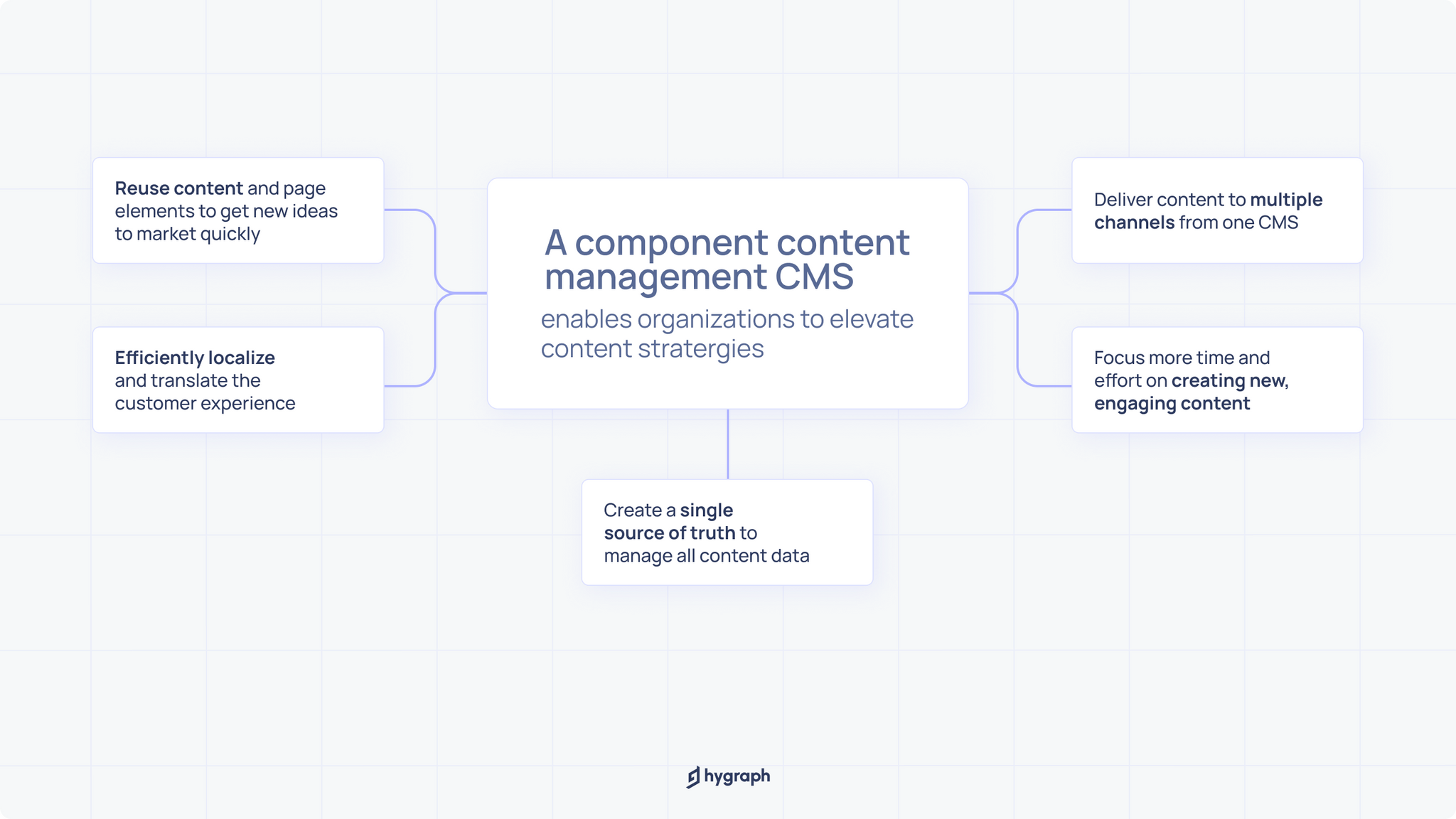 Reuse content and page elements to get new ideas to market quickly

Efficiently localize and translate the customer experience

A component content management CMS

enables organizations to elevate content stratergies

Deliver content to multiple channels from one CMS

Focus more time and effort on creating new, engaging content

Create a single source of truth to manage all content data

hygraph